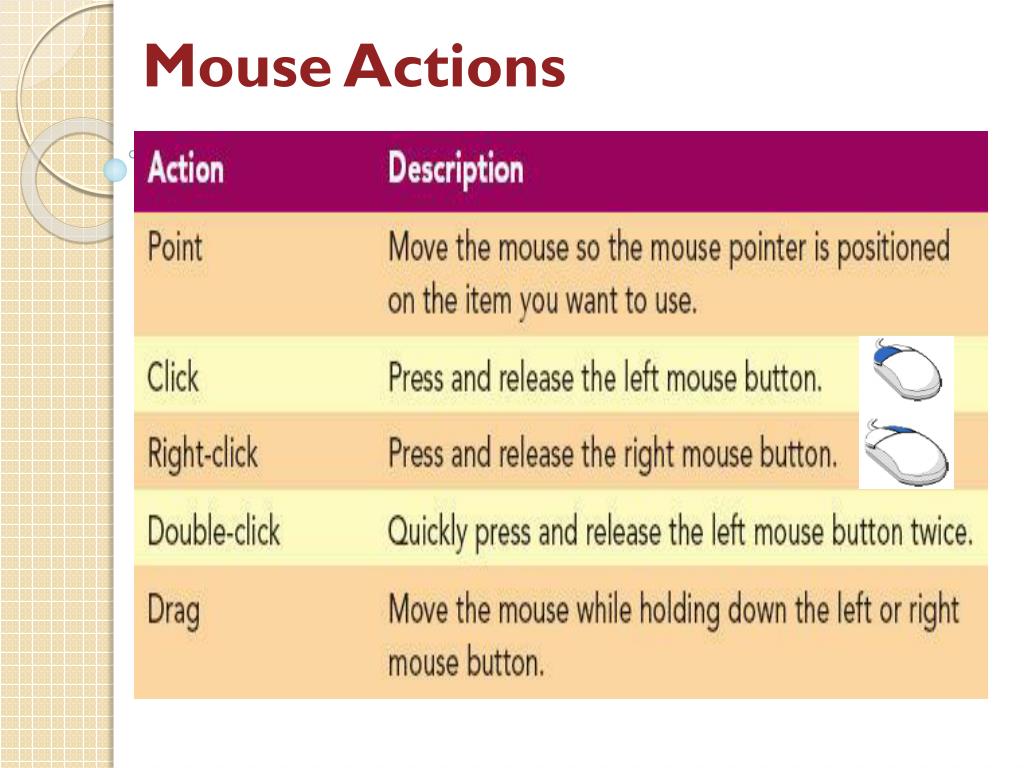 Mouse Actions

| Action | Description |
|---|---|
| Point | Move the mouse so the mouse pointer is positioned on the item you want to use. |
| Click | Press and release the left mouse button. |
| Right-click | Press and release the right mouse button. |
| Double-click | Quickly press and release the left mouse button twice. |
| Drag | Move the mouse while holding down the left or right mouse button. |